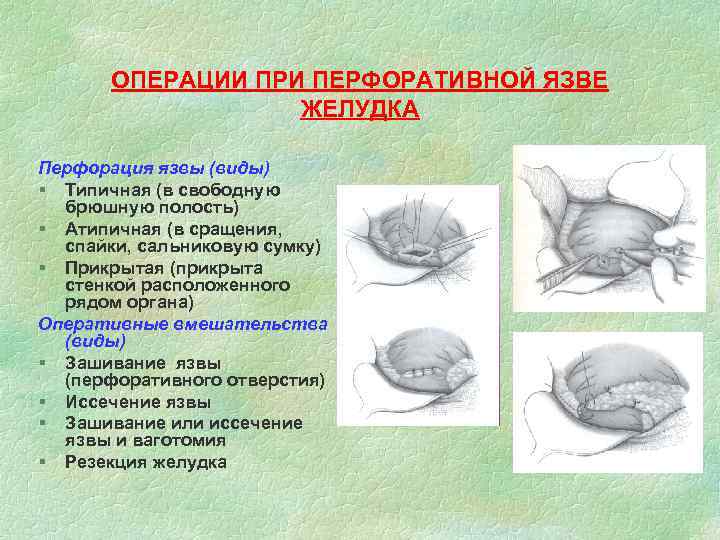 ОПЕРАЦИИ ПРИ ПЕРФОРАТИВНОЙ ЯЗВЕ ЖЕЛУДКА

Перфорация язвы (виды)
▪ Типичная (в свободную брюшную полость)
▪ Атипичная (в сращения, спайки, сальниковую сумку)
▪ Прикрытая (прикрыта стенкой расположенного рядом органа)

Оперативные вмешательства (виды)
▪ Зашивание язвы (перфоративного отверстия)
▪ Иссечение язвы
▪ Зашивание или иссечение язвы и ваготомия
▪ Резекция желудка